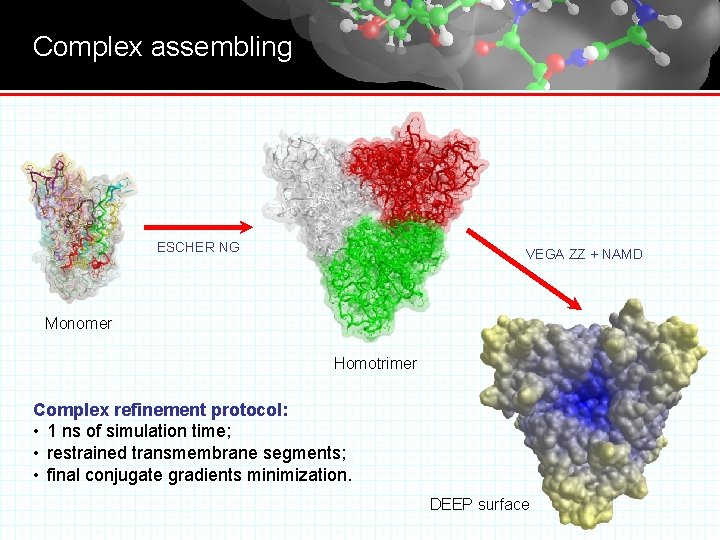 Complex assembling

ESCHER NG

VEGA ZZ + NAMD

Monomer

Homotrimer

Complex refinement protocol:
• 1 ns of simulation time;
• restrained transmembrane segments;
• final conjugate gradients minimization.

DEEP surface